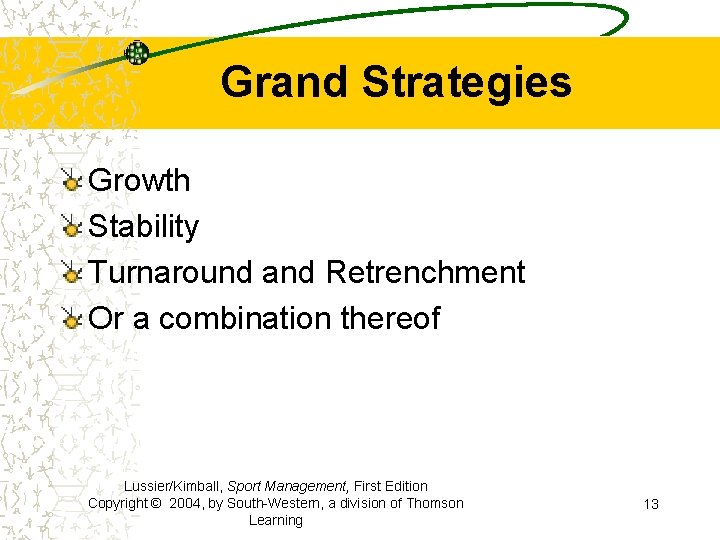 Grand Strategies

Growth
Stability
Turnaround and Retrenchment
Or a combination thereof

Lussier/Kimball, Sport Management, First Edition
Copyright © 2004, by South-Western, a division of Thomson Learning

13